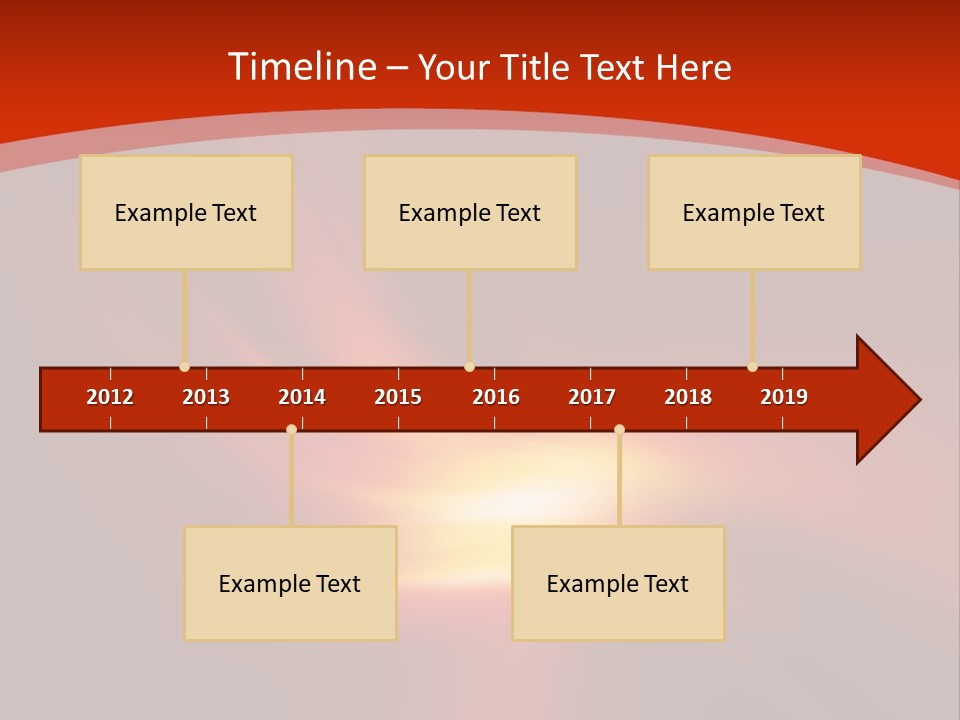 Timeline – Your Title Text Here

Example Text

Example Text

Example Text

2012 2013 2014 2015 2016 2017 2018 2019

Example Text

Example Text